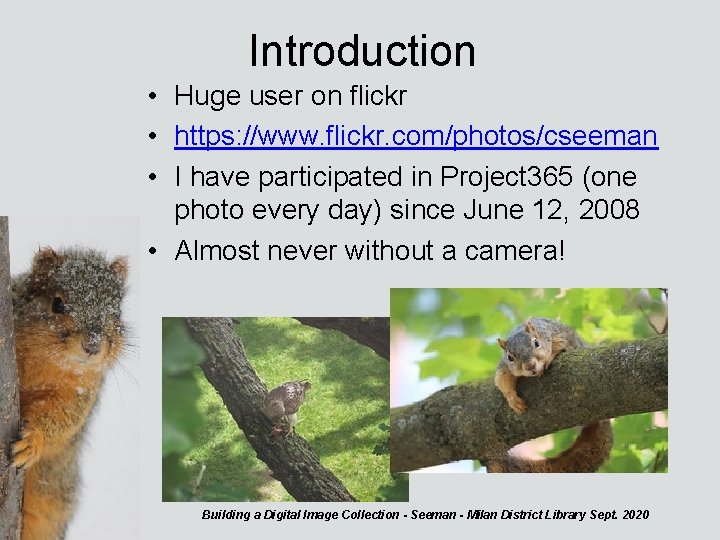 Introduction

• Huge user on flickr
• https://www.flickr.com/photos/cseeman
• I have participated in Project365 (one photo every day) since June 12, 2008
• Almost never without a camera!

Building a Digital Image Collection - Seeman - Milan District Library Sept. 2020